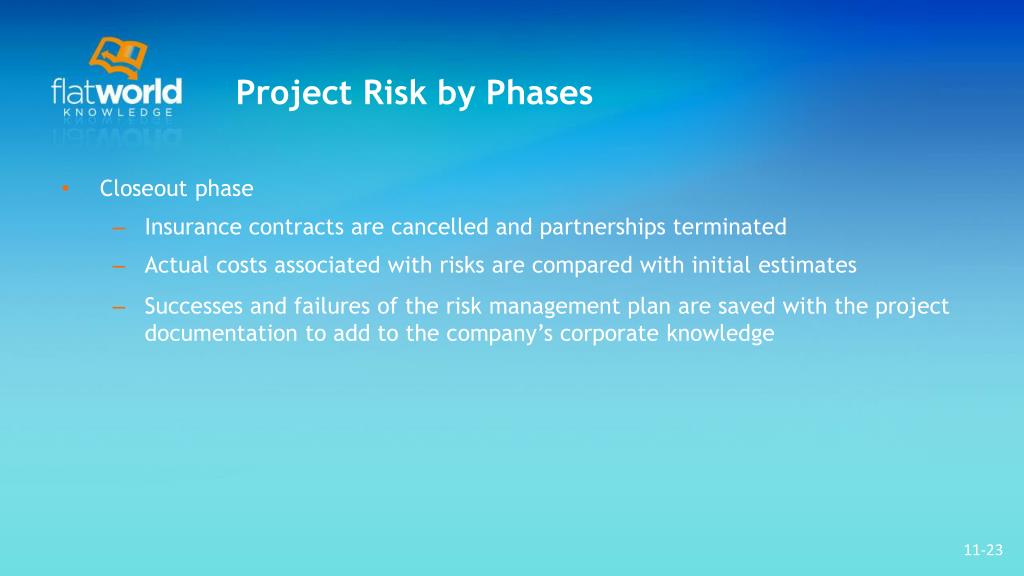 flatworld
KNOWLEDGE

Project Risk by Phases

• Closeout phase
– Insurance contracts are cancelled and partnerships terminated
– Actual costs associated with risks are compared with initial estimates
– Successes and failures of the risk management plan are saved with the project documentation to add to the company’s corporate knowledge

11-23